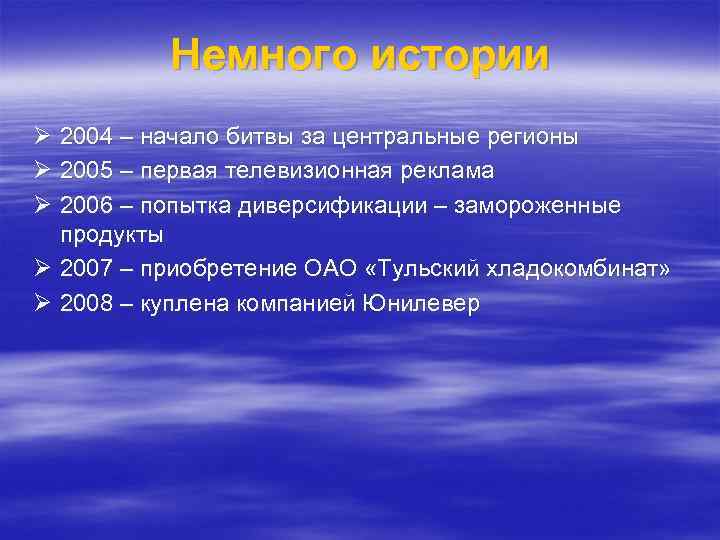 Немного истории

➢ 2004 – начало битвы за центральные регионы
➢ 2005 – первая телевизионная реклама
➢ 2006 – попытка диверсификации – замороженные продукты
➢ 2007 – приобретение ОАО «Тульский хладокомбинат»
➢ 2008 – куплена компанией Юнилевер